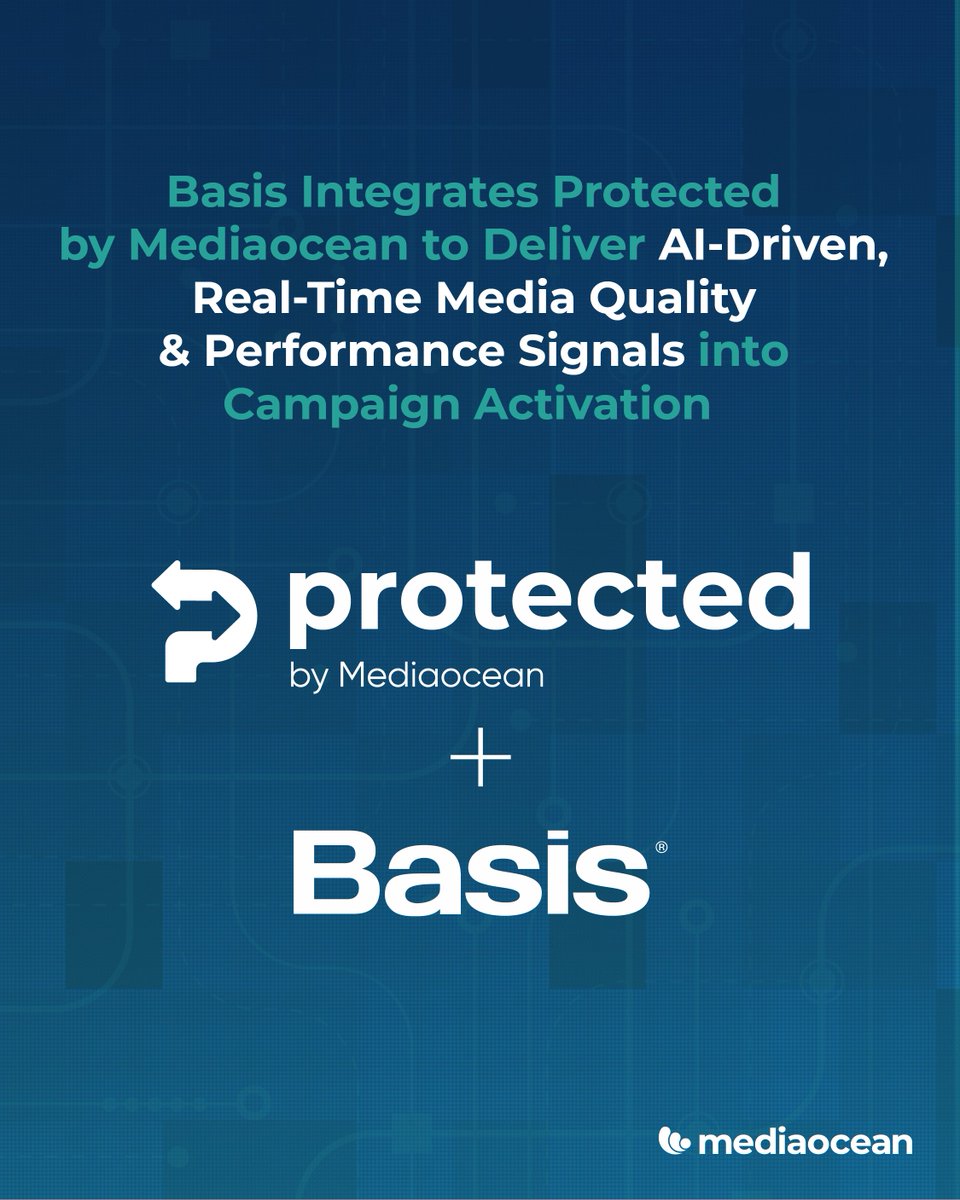 Basis Integrates Protected by Mediaocean to Deliver AI-Driven, Real-Time Media Quality & Performance Signals into Campaign Activation

protected
by Mediaocean

+

Basis®

mediaocean